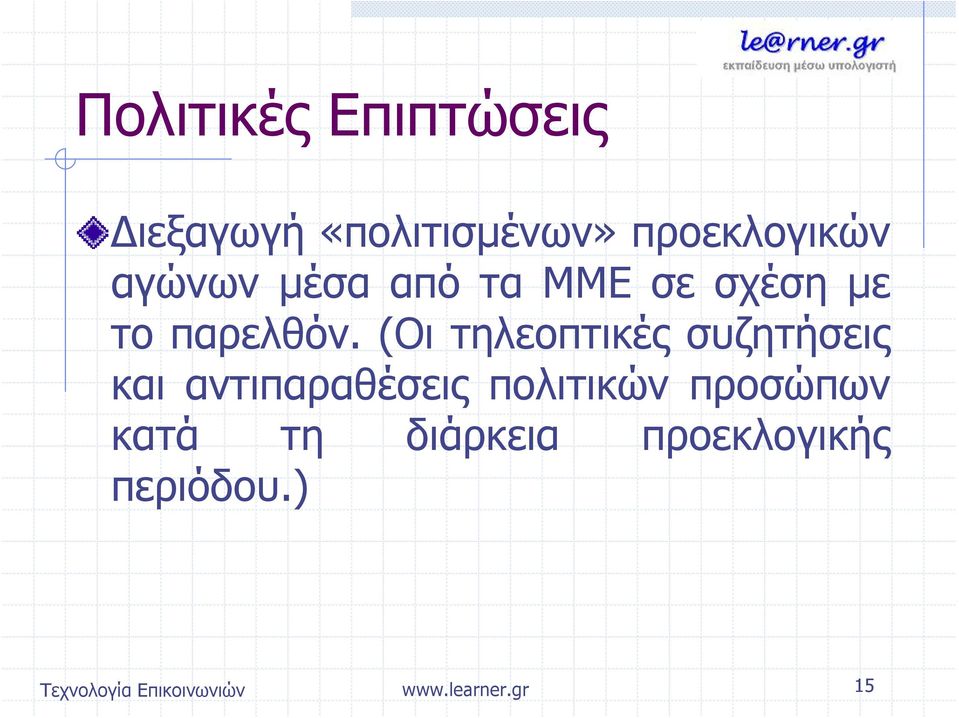 le@rner.gr
εκπαίδευση μέσω υπολογιστή

Πολιτικές Επιπτώσεις

Διεξαγωγή «πολιτισμένων» προεκλογικών αγώνων μέσα από τα ΜΜΕ σε σχέση με το παρελθόν. (Οι τηλεοπτικές συζητήσεις και αντιπαραθέσεις πολιτικών προσώπων κατά τη διάρκεια προεκλογικής περιόδου.)

Τεχνολογία Επικοινωνιών www.learner.gr 15